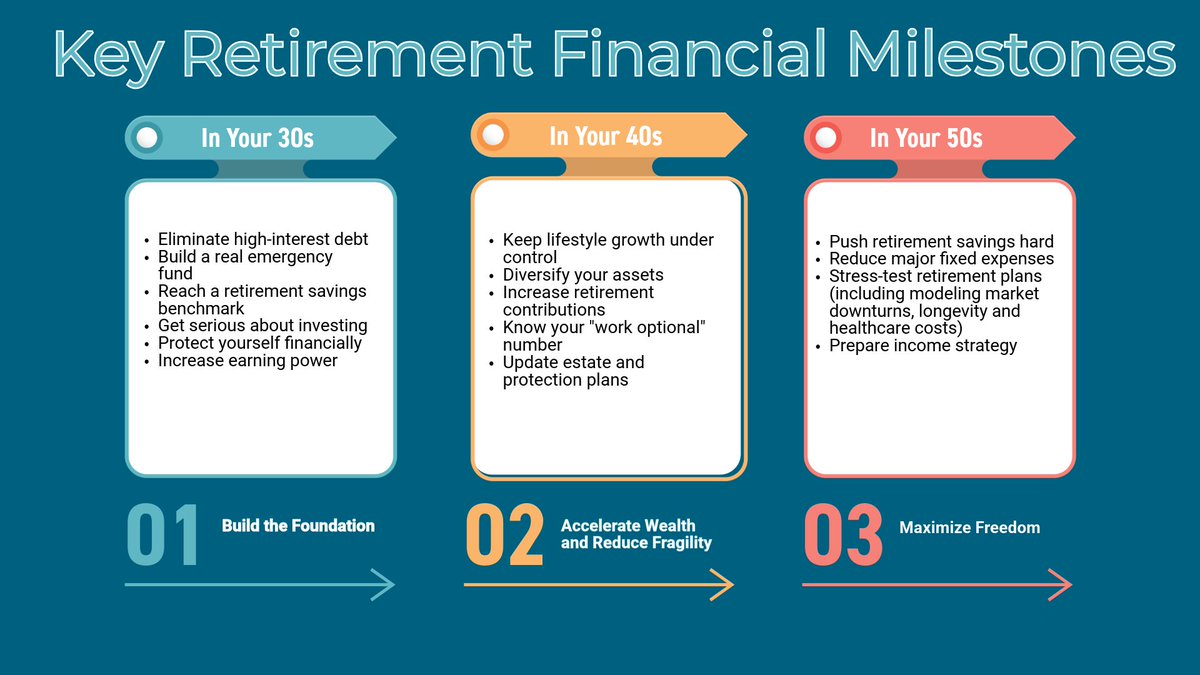 Key Retirement Financial Milestones

In Your 30s

- Eliminate high-interest debt
- Build a real emergency fund
- Reach a retirement savings benchmark
- Get serious about investing
- Protect yourself financially
- Increase earning power

01 Build the Foundation

In Your 40s

- Keep lifestyle growth under control
- Diversify your assets
- Increase retirement contributions
- Know your "work optional" number
- Update estate and protection plans

02 Accelerate Wealth and Reduce Fragility

In Your 50s

- Push retirement savings hard
- Reduce major fixed expenses
- Stress-test retirement plans (including modeling market downturns, longevity and healthcare costs)
- Prepare income strategy

03 Maximize Freedom